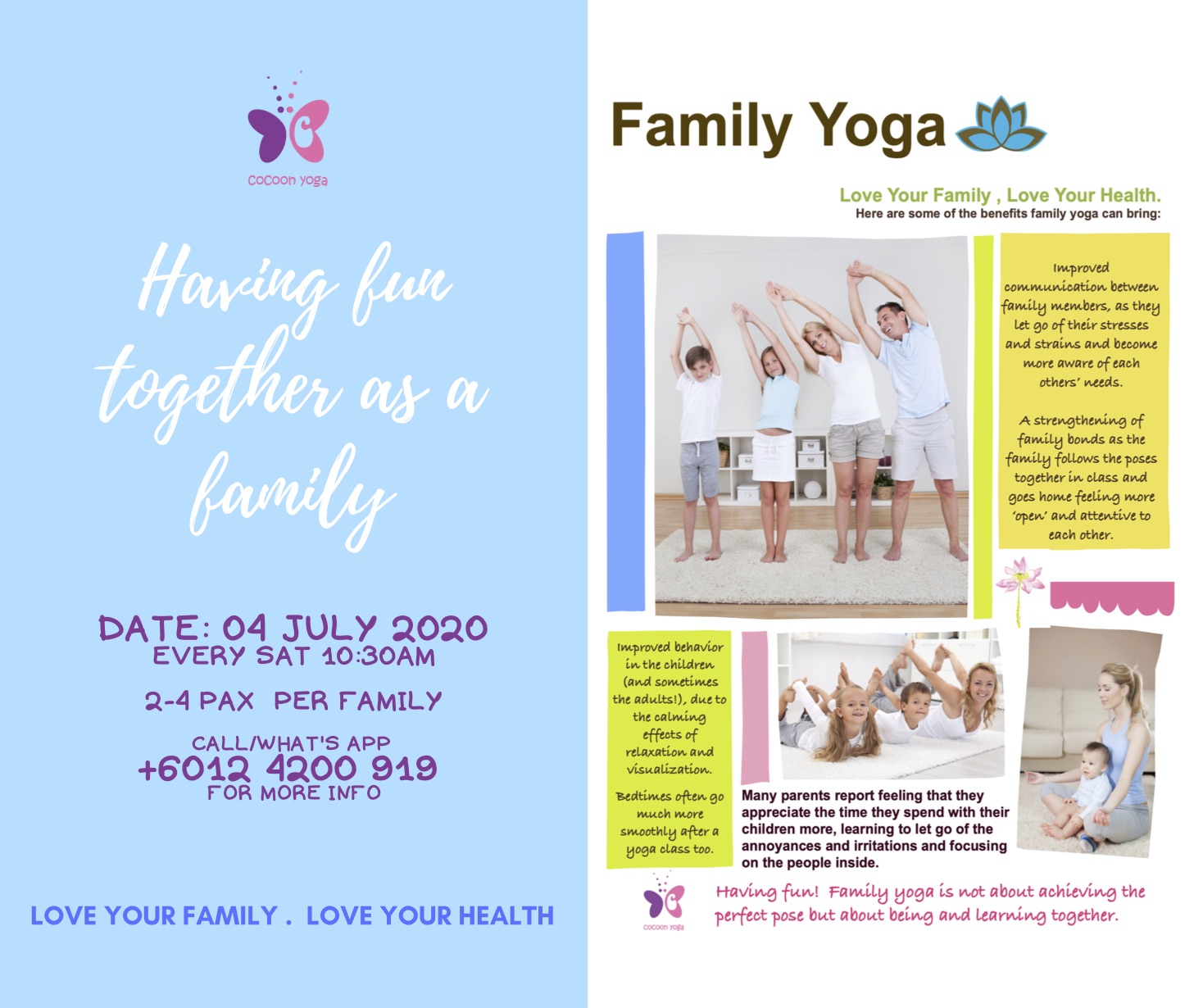 cocoon yoga

Having fun together as a family

DATE: 04 JULY 2020
EVERY SAT 10:30AM

2-4 PAX PER FAMILY

CALL/WHAT'S APP
+6012 4200 919
FOR MORE INFO

LOVE YOUR FAMILY . LOVE YOUR HEALTH

Family Yoga

Love Your Family , Love Your Health.
Here are some of the benefits family yoga can bring:

Improved communication between family members, as they let go of their stresses and strains and become more aware of each others' needs.

A strengthening of family bonds as the family follows the poses together in class and goes home feeling more 'open' and attentive to each other.

Improved behavior in the children (and sometimes the adults!), due to the calming effects of relaxation and visualization.

Bedtimes often go much more smoothly after a yoga class too.

Many parents report feeling that they appreciate the time they spend with their children more, learning to let go of the annoyances and irritations and focusing on the people inside.

cocoon yoga

Having fun! Family yoga is not about achieving the perfect pose but about being and learning together.